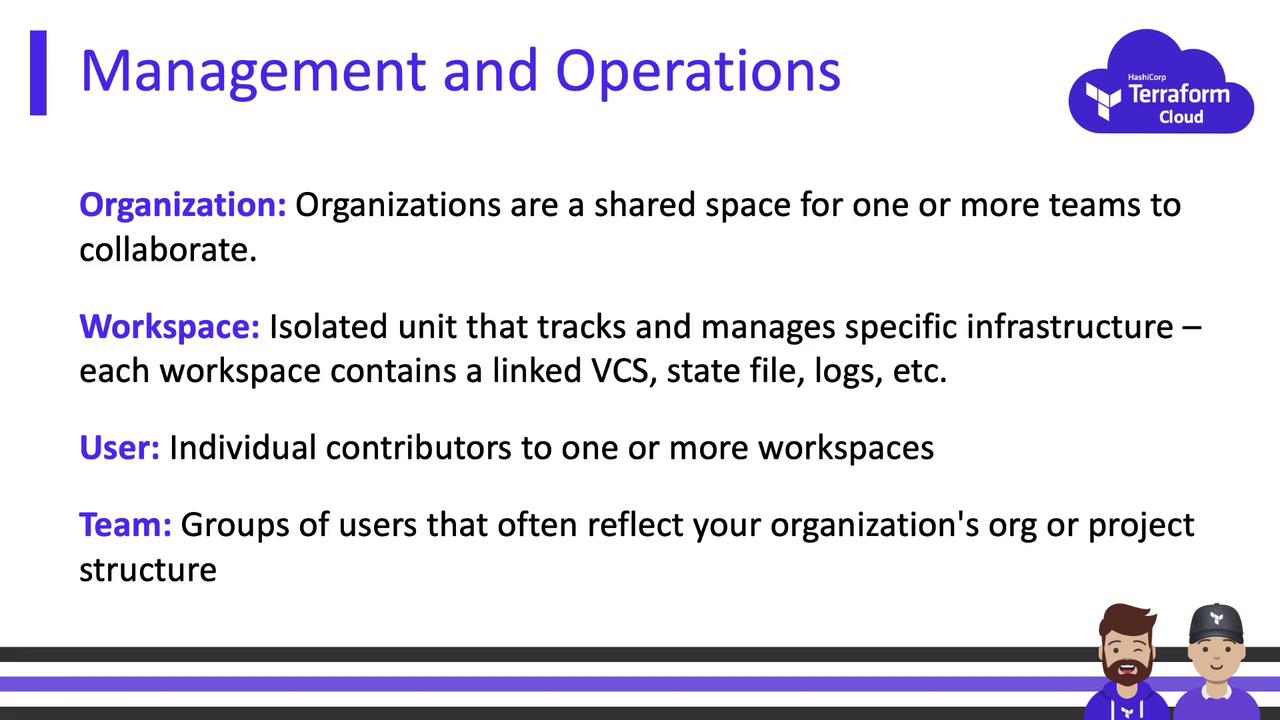 Management and Operations

HashiCorp Terraform Cloud

Organization: Organizations are a shared space for one or more teams to collaborate.

Workspace: Isolated unit that tracks and manages specific infrastructure – each workspace contains a linked VCS, state file, logs, etc.

User: Individual contributors to one or more workspaces

Team: Groups of users that often reflect your organization's org or project structure